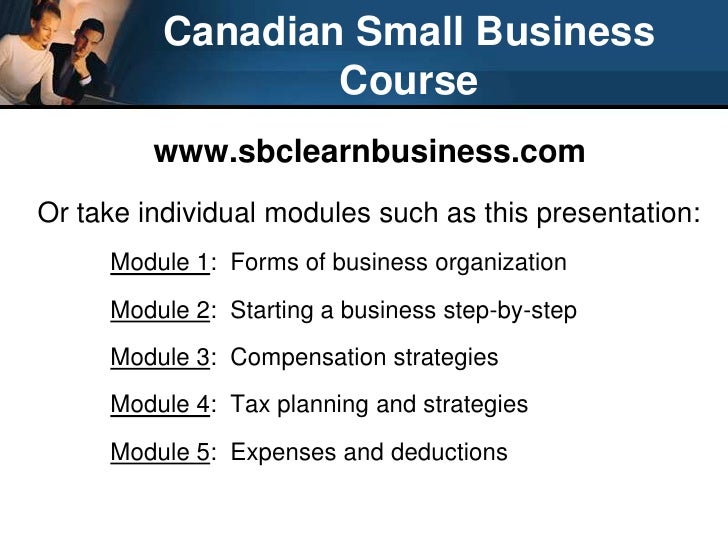 Canadian Small Business Course

www.sbclearnbusiness.com

Or take individual modules such as this presentation:

Module 1: Forms of business organization

Module 2: Starting a business step-by-step

Module 3: Compensation strategies

Module 4: Tax planning and strategies

Module 5: Expenses and deductions